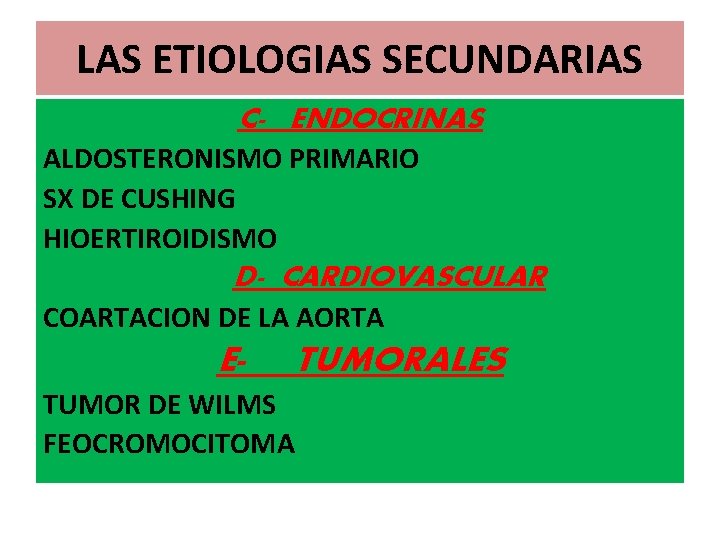 LAS ETIOLOGIAS SECUNDARIAS

C- ENDOCRINAS

ALDOSTERONISMO PRIMARIO

SX DE CUSHING

HIOERTIROIDISMO

D- CARDIOVASCULAR

COARTACION DE LA AORTA

E- TUMORALES

TUMOR DE WILMS

FEOCROMOCITOMA